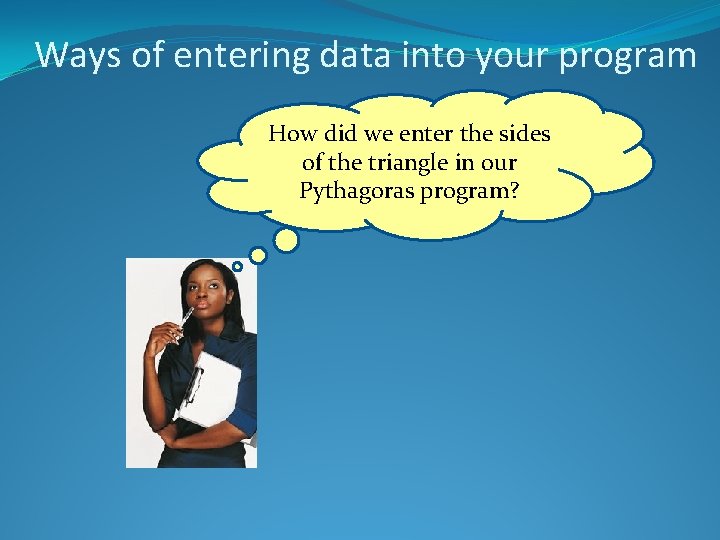 Ways of entering data into your program

How did we enter the sides of the triangle in our Pythagoras program?